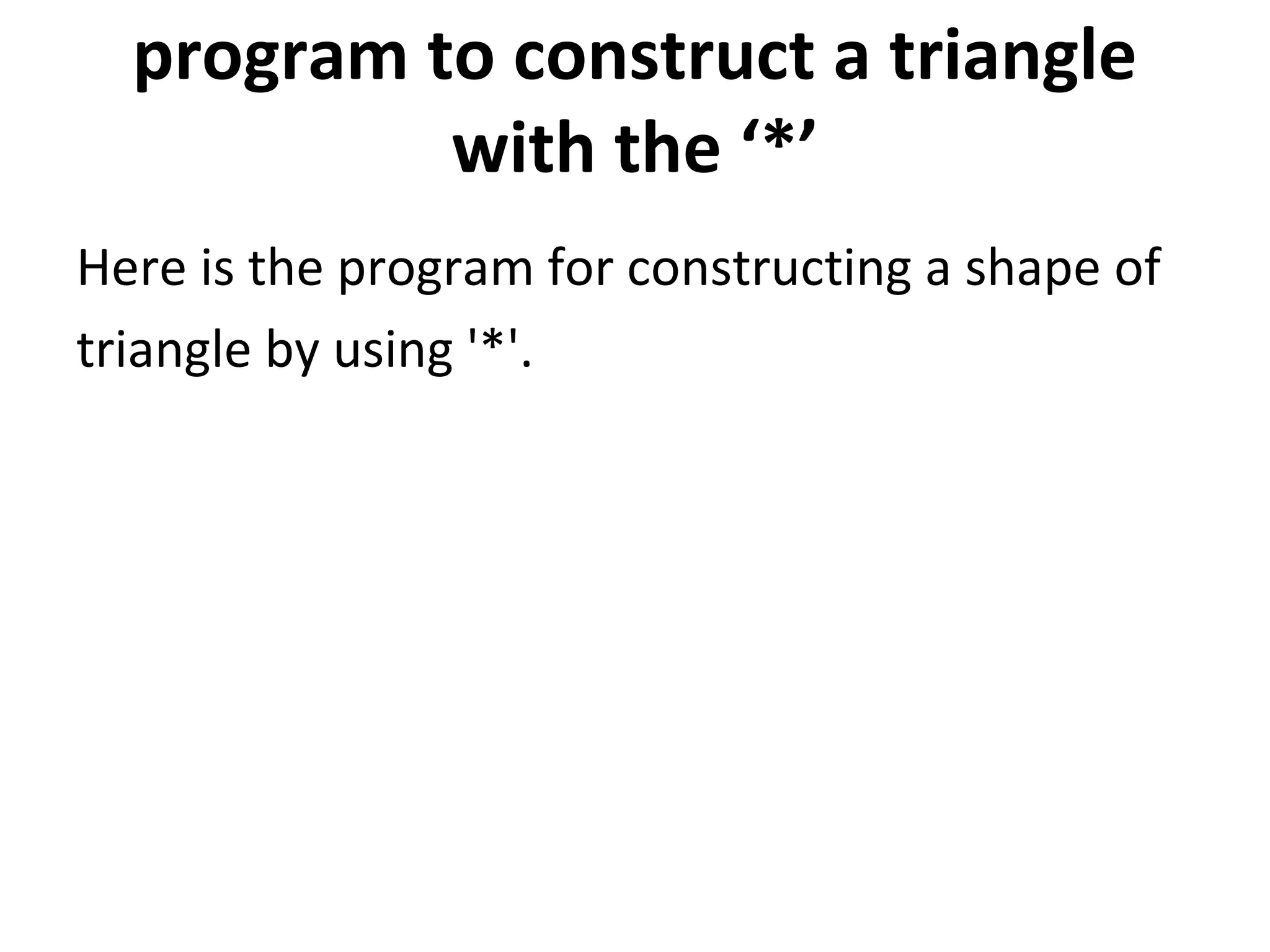 program to construct a triangle with the ‘*’

Here is the program for constructing a shape of triangle by using '*'.